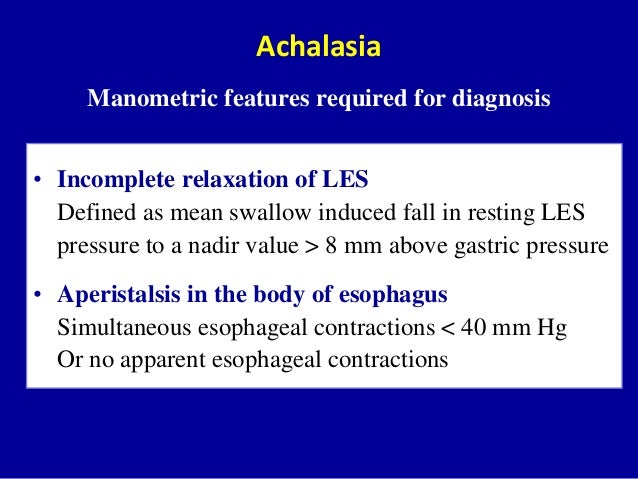 Achalasia

Manometric features required for diagnosis

• Incomplete relaxation of LES
Defined as mean swallow induced fall in resting LES pressure to a nadir value > 8 mm above gastric pressure

• Aperistalsis in the body of esophagus
Simultaneous esophageal contractions < 40 mm Hg
Or no apparent esophageal contractions